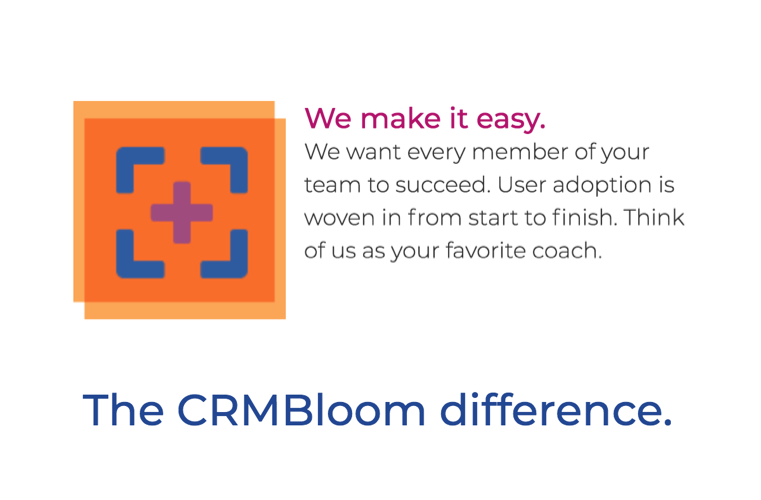 We make it easy.

We want every member of your team to succeed. User adoption is woven in from start to finish. Think of us as your favorite coach.

The CRMBloom difference.